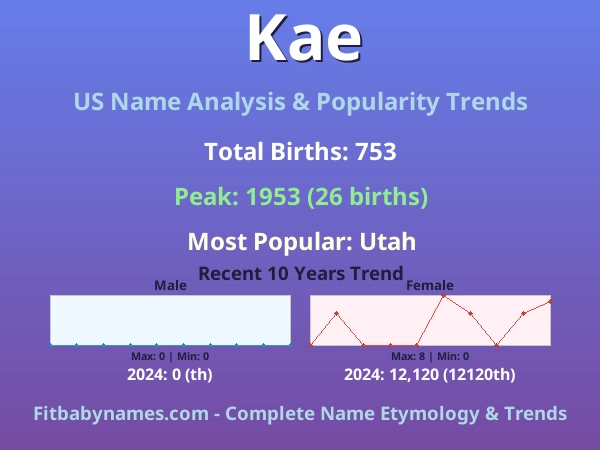 Kae

US Name Analysis & Popularity Trends

Total Births: 753

Peak: 1953 (26 births)

Most Popular: Utah

Recent 10 Years Trend

Male

Max: 0 | Min: 0

2024: 0 (th)

Female

Max: 8 | Min: 0

2024: 12,120 (12120th)

Fitbabynames.com - Complete Name Etymology & Trends